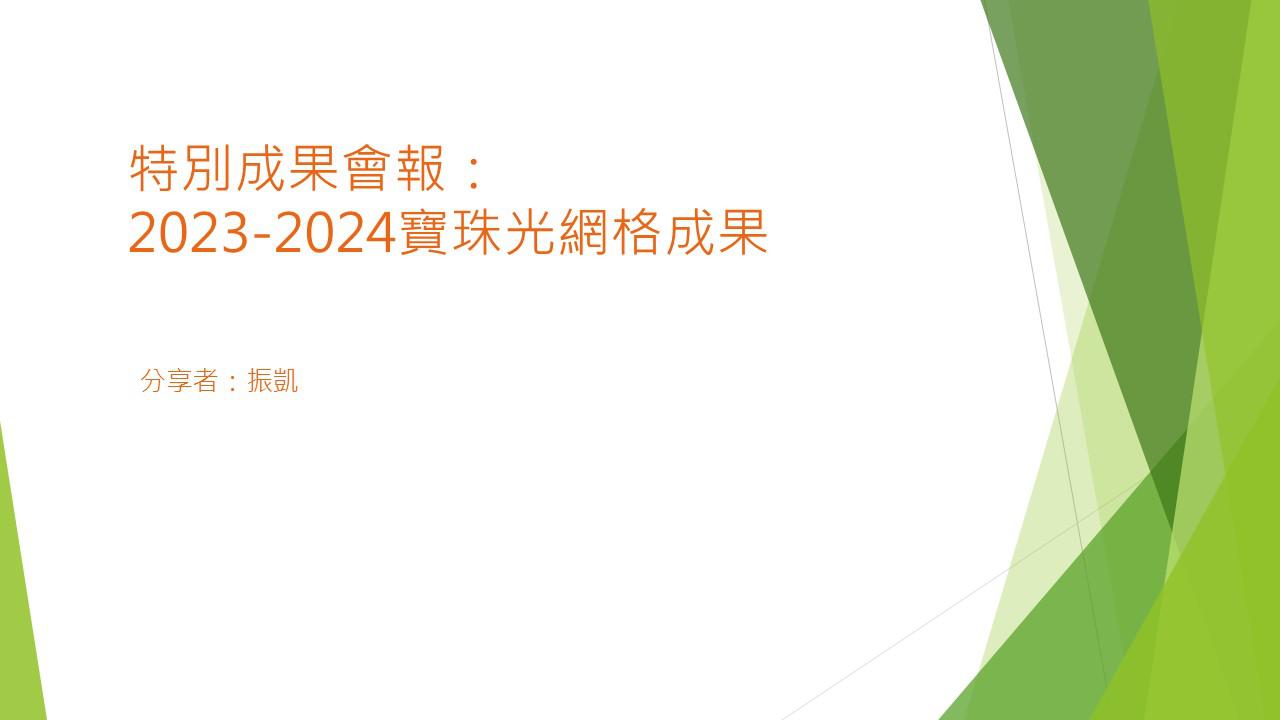 特別成果會報：
2023-2024寶珠光網格成果

分享者：振凱